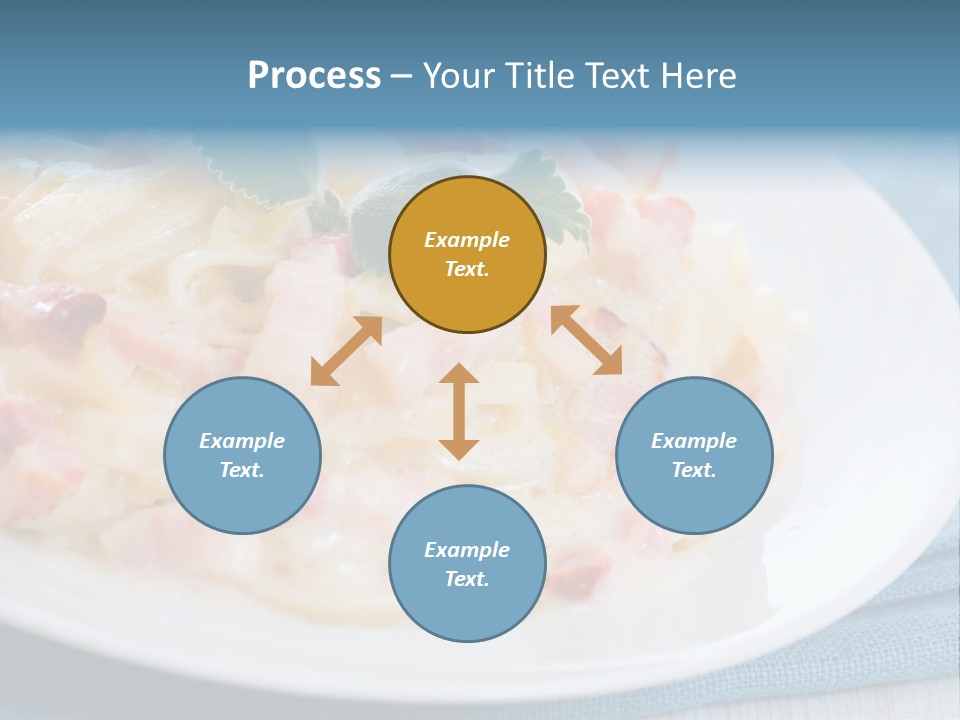 Process – Your Title Text Here

Example Text.

Example Text.

Example Text.

Example Text.